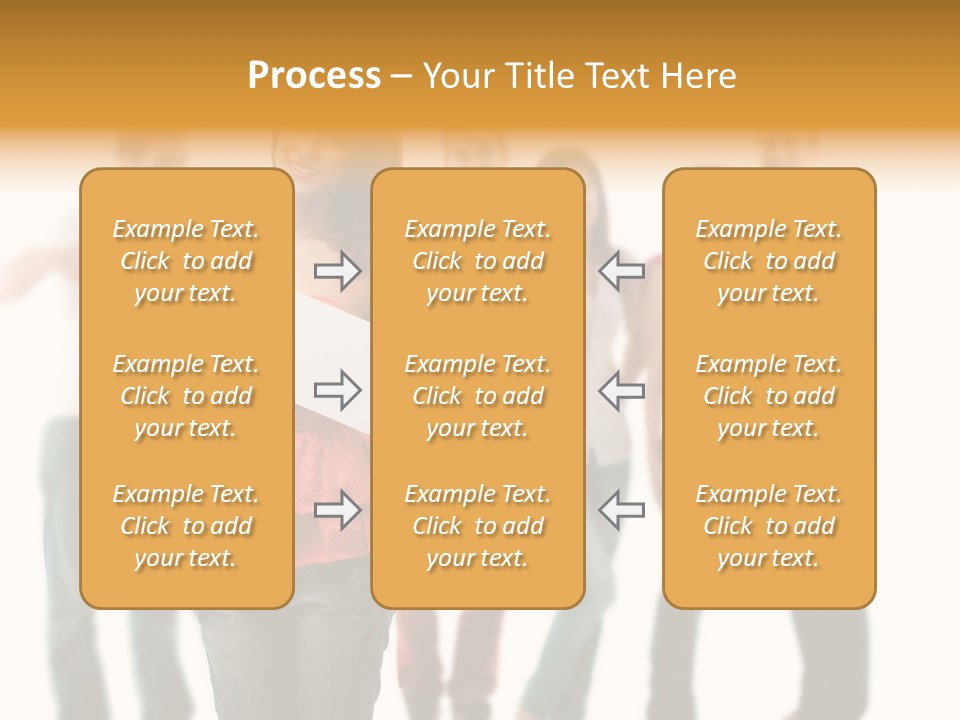 Process – Your Title Text Here

Example Text. Click to add your text.

Example Text. Click to add your text.

Example Text. Click to add your text.

Example Text. Click to add your text.

Example Text. Click to add your text.

Example Text. Click to add your text.

Example Text. Click to add your text.

Example Text. Click to add your text.

Example Text. Click to add your text.